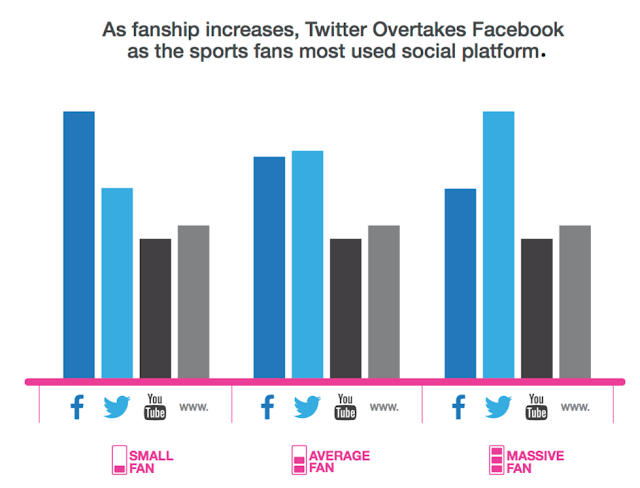 As fanship increases, Twitter Overtakes Facebook as the sports fans most used social platform.

f You Tube www.

f You Tube www.

f You Tube www.

SMALL FAN

AVERAGE FAN

MASSIVE FAN